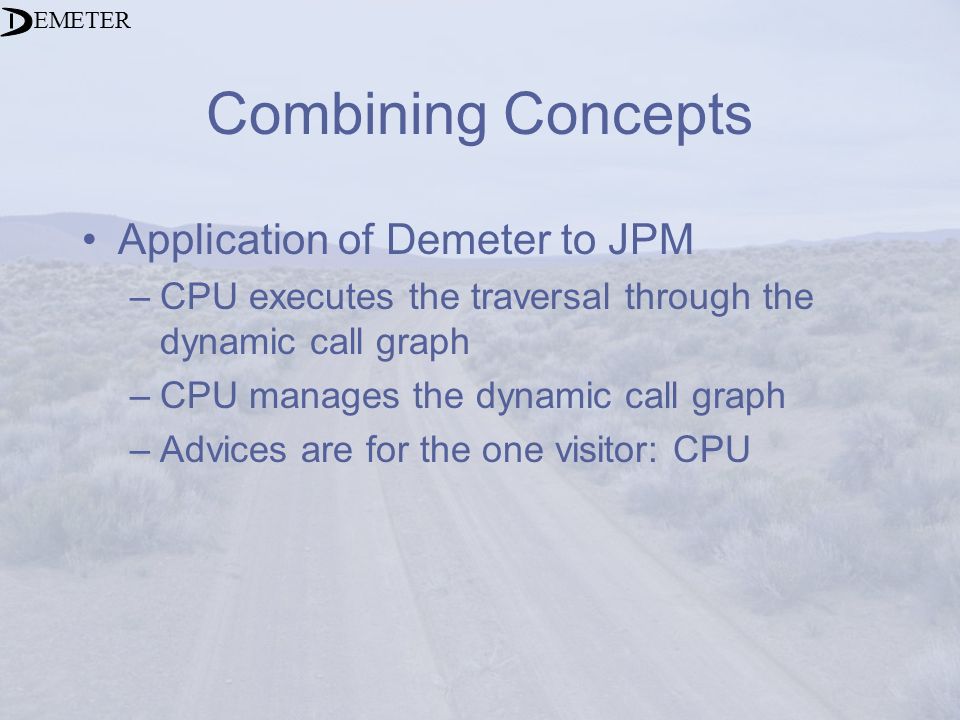 DEMETER

Combining Concepts

• Application of Demeter to JPM
– CPU executes the traversal through the dynamic call graph
– CPU manages the dynamic call graph
– Advices are for the one visitor: CPU